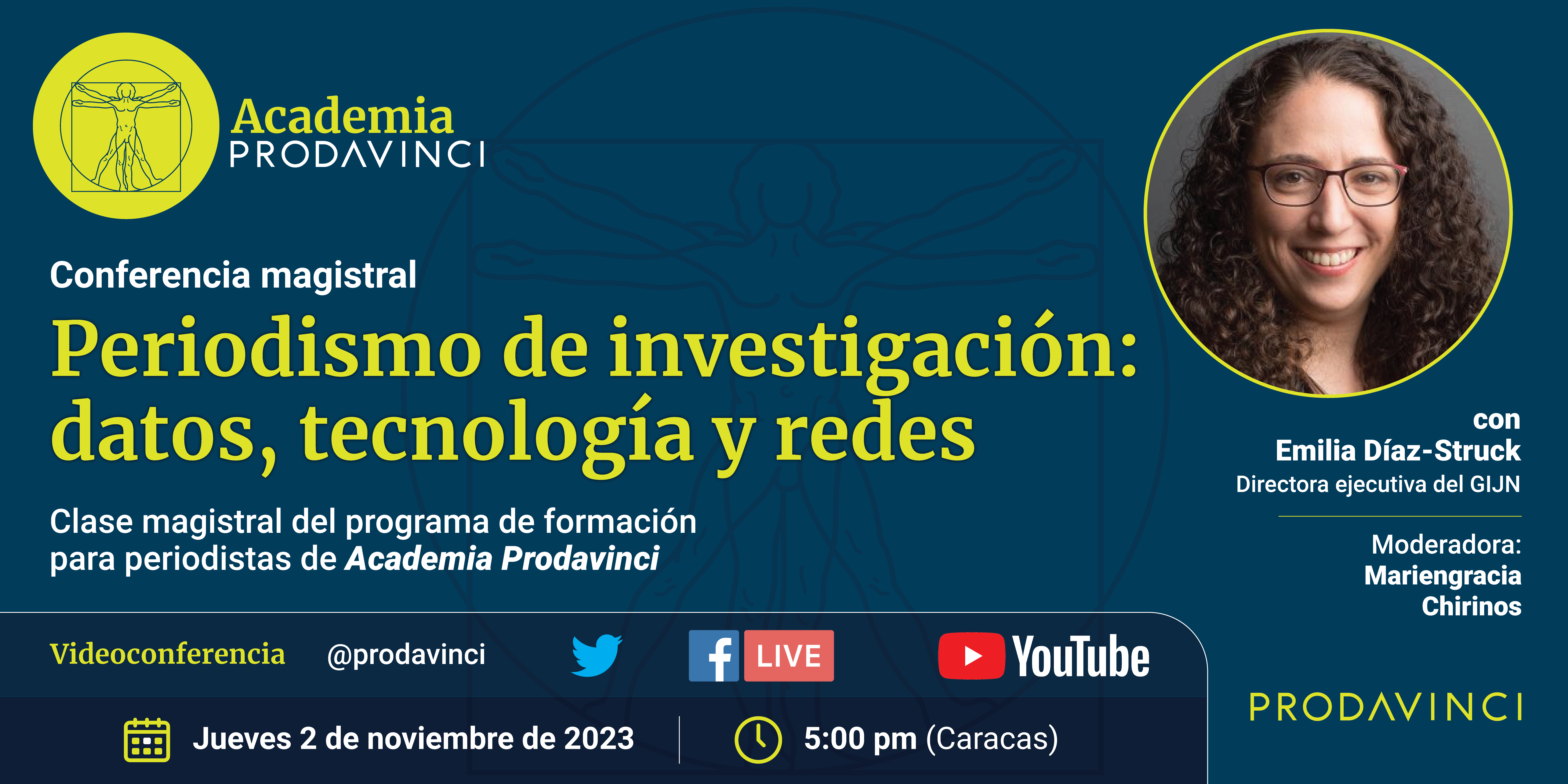 Academia
PRODAVINCI

Conferencia magistral

Periodismo de investigación: datos, tecnología y redes

Clase magistral del programa de formación para periodistas de Academia Prodavinci

con
Emilia Díaz-Struck
Directora ejecutiva del GIJN

Moderadora:
Mariengracia Chirinos

Videoconferencia @prodavinci

f LIVE

YouTube

Jueves 2 de noviembre de 2023

5:00 pm (Caracas)

PRODAVINCI